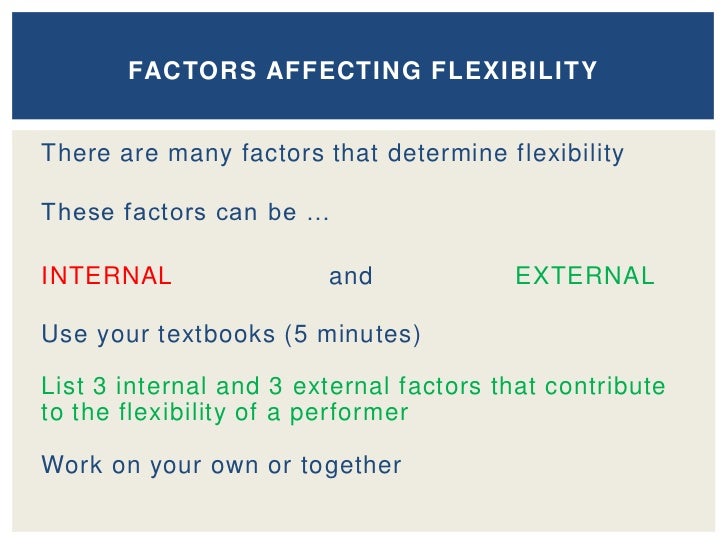 FACTORS AFFECTING FLEXIBILITY

There are many factors that determine flexibility

These factors can be …

INTERNAL and EXTERNAL

Use your textbooks (5 minutes)

List 3 internal and 3 external factors that contribute to the flexibility of a performer

Work on your own or together